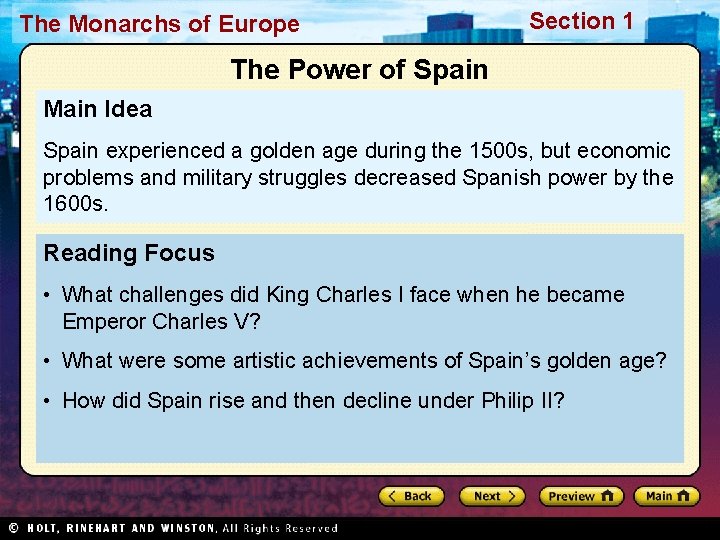 The Monarchs of Europe

Section 1

The Power of Spain

Main Idea

Spain experienced a golden age during the 1500s, but economic problems and military struggles decreased Spanish power by the 1600s.

Reading Focus

• What challenges did King Charles I face when he became Emperor Charles V?

• What were some artistic achievements of Spain's golden age?

• How did Spain rise and then decline under Philip II?

Back

Next

Preview

Main

© HOLT, RINEHART AND WINSTON, All Rights Reserved